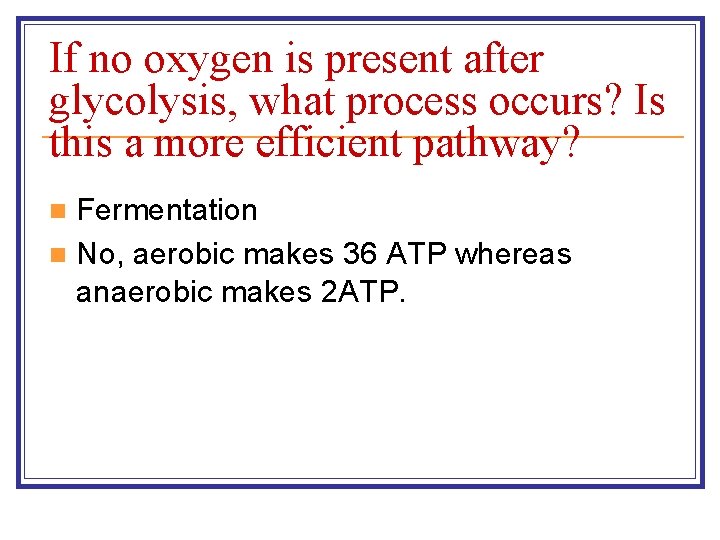 If no oxygen is present after glycolysis, what process occurs? Is this a more efficient pathway?

Fermentation

No, aerobic makes 36 ATP whereas anaerobic makes 2ATP.